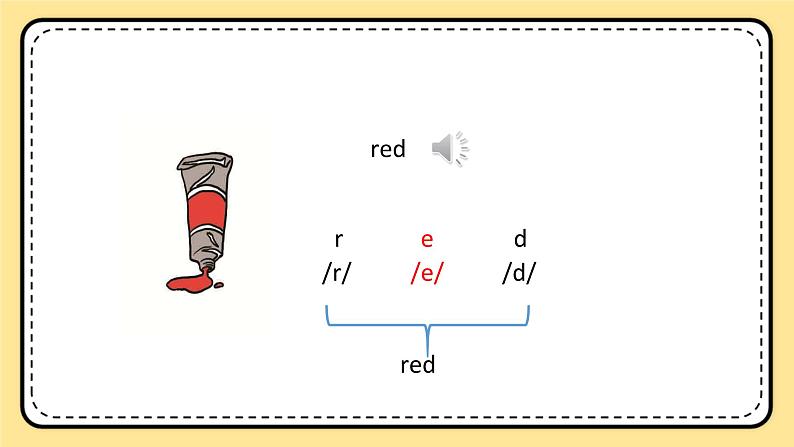 red

r e d
/r/ /e/ /d/

red